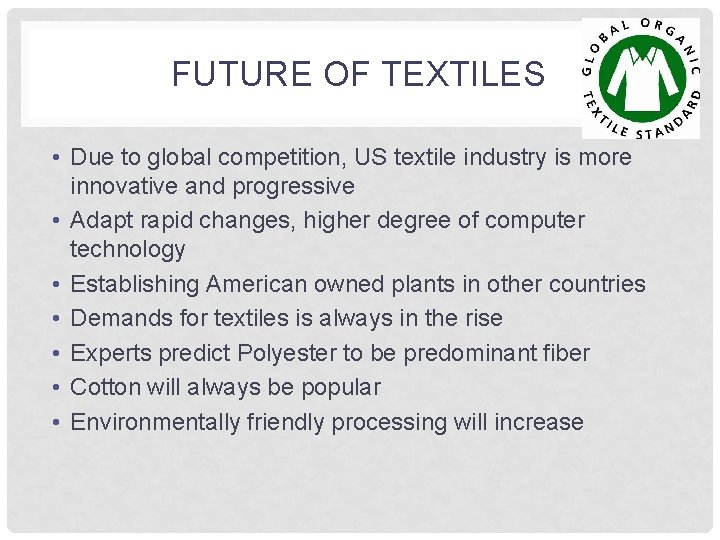 FUTURE OF TEXTILES

GLOBAL ORGANIC TEXTILE STANDARD

• Due to global competition, US textile industry is more innovative and progressive
• Adapt rapid changes, higher degree of computer technology
• Establishing American owned plants in other countries
• Demands for textiles is always in the rise
• Experts predict Polyester to be predominant fiber
• Cotton will always be popular
• Environmentally friendly processing will increase